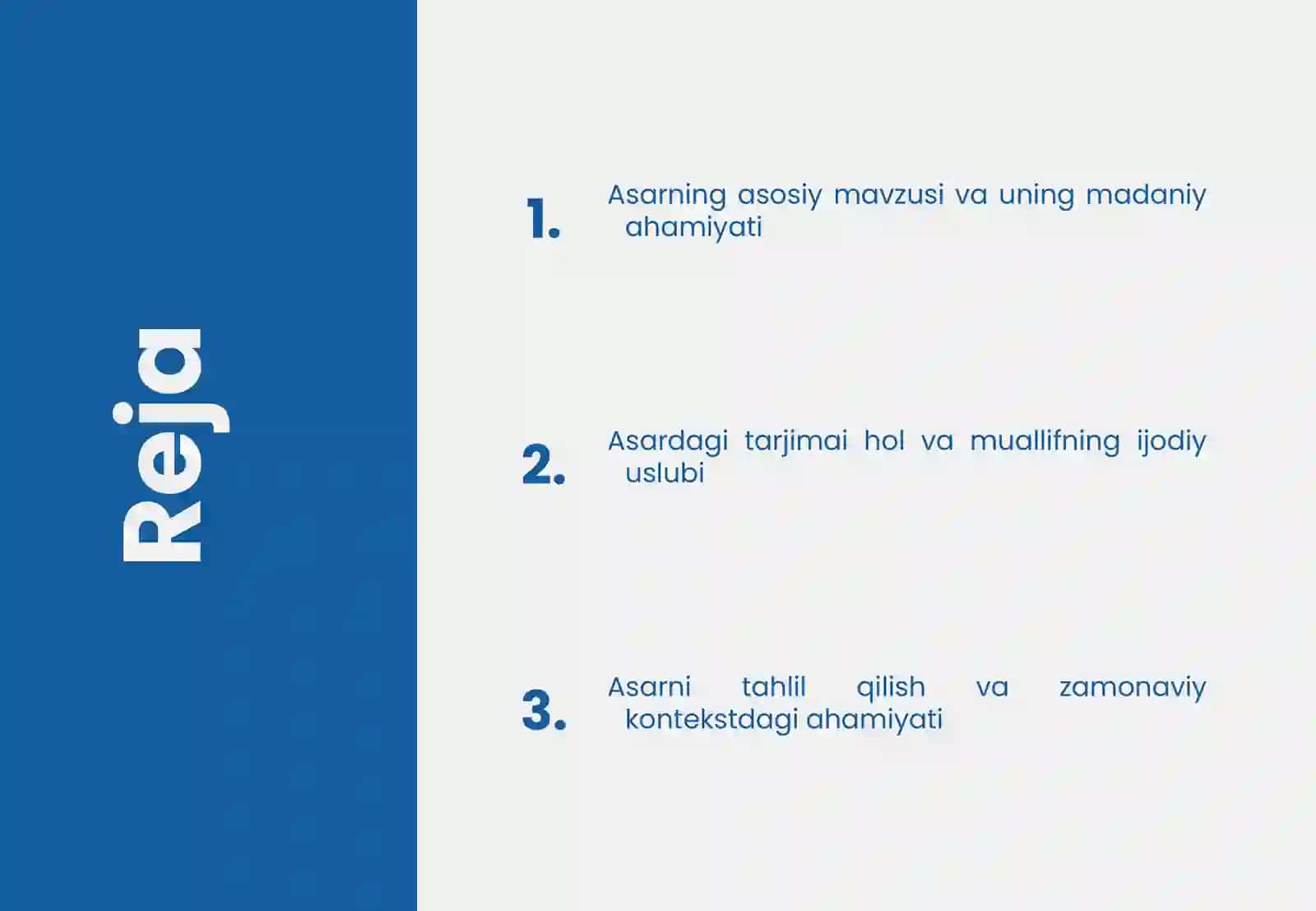 Reja

1. Asarning asosiy mavzusi va uning madaniy ahamiyati

2. Asardagi tarjimai hol va muallifning ijodiy uslubi

3. Asarni tahlil qilish va zamonaviy kontekstdagi ahamiyati